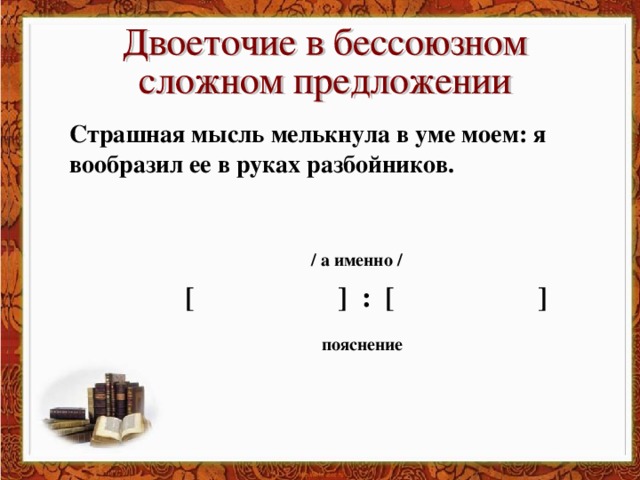 Двоеточие в бессоюзном сложном предложении

Страшная мысль мелькнула в уме моем: я вообразил ее в руках разбойников.

/ а именно /

[ ] : [ ]

пояснение